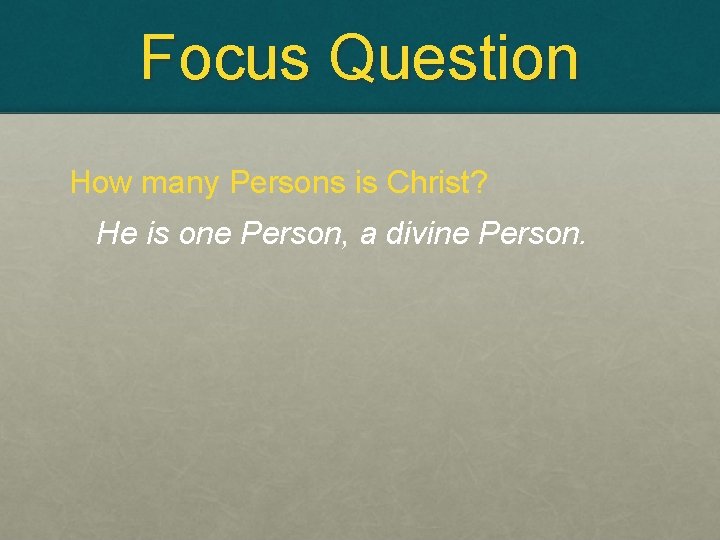 Focus Question

How many Persons is Christ?

He is one Person, a divine Person.